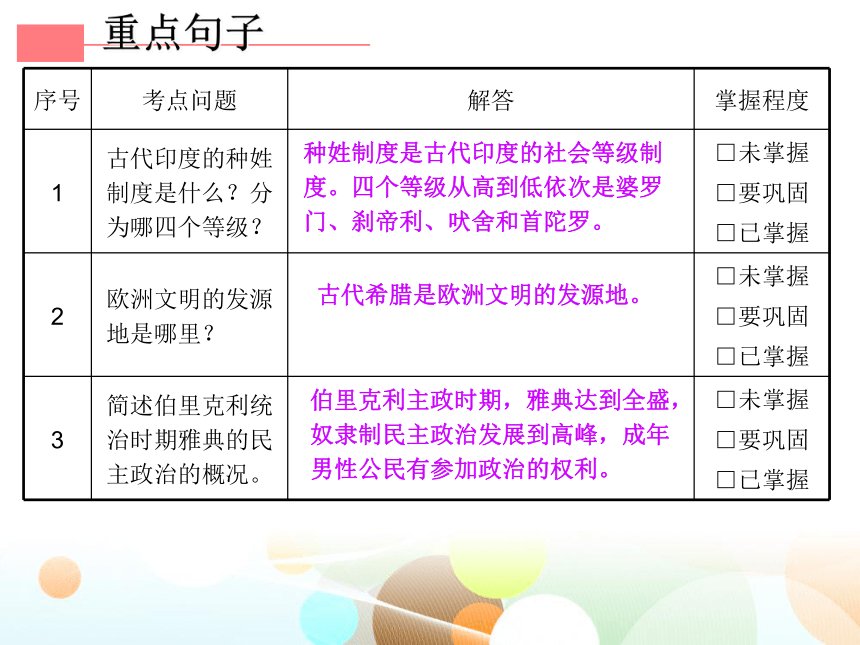 重点句子

| 序号 | 考点问题 | 解答 | 掌握程度 |
|---|---|---|---|
| 1 | 古代印度的种姓制度是什么？分为哪四个等级？ | 种姓制度是古代印度的社会等级制度。四个等级从高到低依次是婆罗门、刹帝利、吠舍和首陀罗。 | □未掌握 □要巩固 □已掌握 |
| 2 | 欧洲文明的发源地是哪里？ | 古代希腊是欧洲文明的发源地。 | □未掌握 □要巩固 □已掌握 |
| 3 | 简述伯里克利统治时期雅典的民主政治的概况。 | 伯里克利主政时期，雅典达到全盛，奴隶制民主政治发展到高峰，成年男性公民有参加政治的权利。 | □未掌握 □要巩固 □已掌握 |